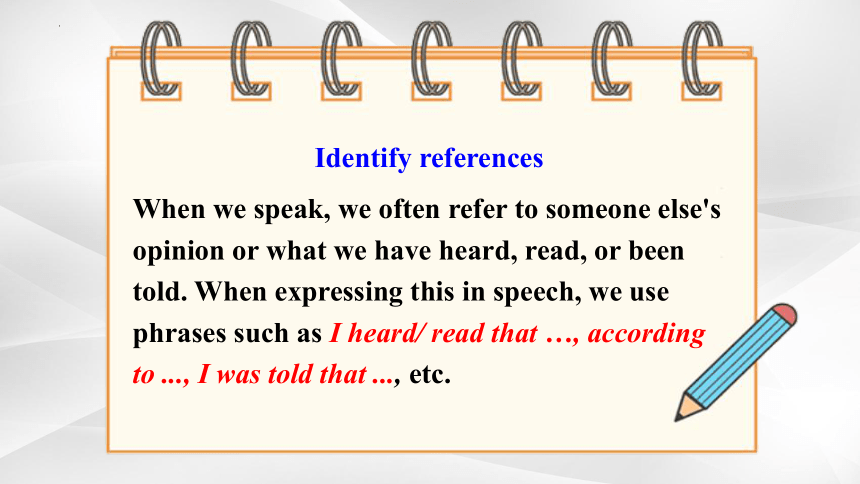 Identify references

When we speak, we often refer to someone else's opinion or what we have heard, read, or been told. When expressing this in speech, we use phrases such as I heard/ read that …, according to ..., I was told that ..., etc.